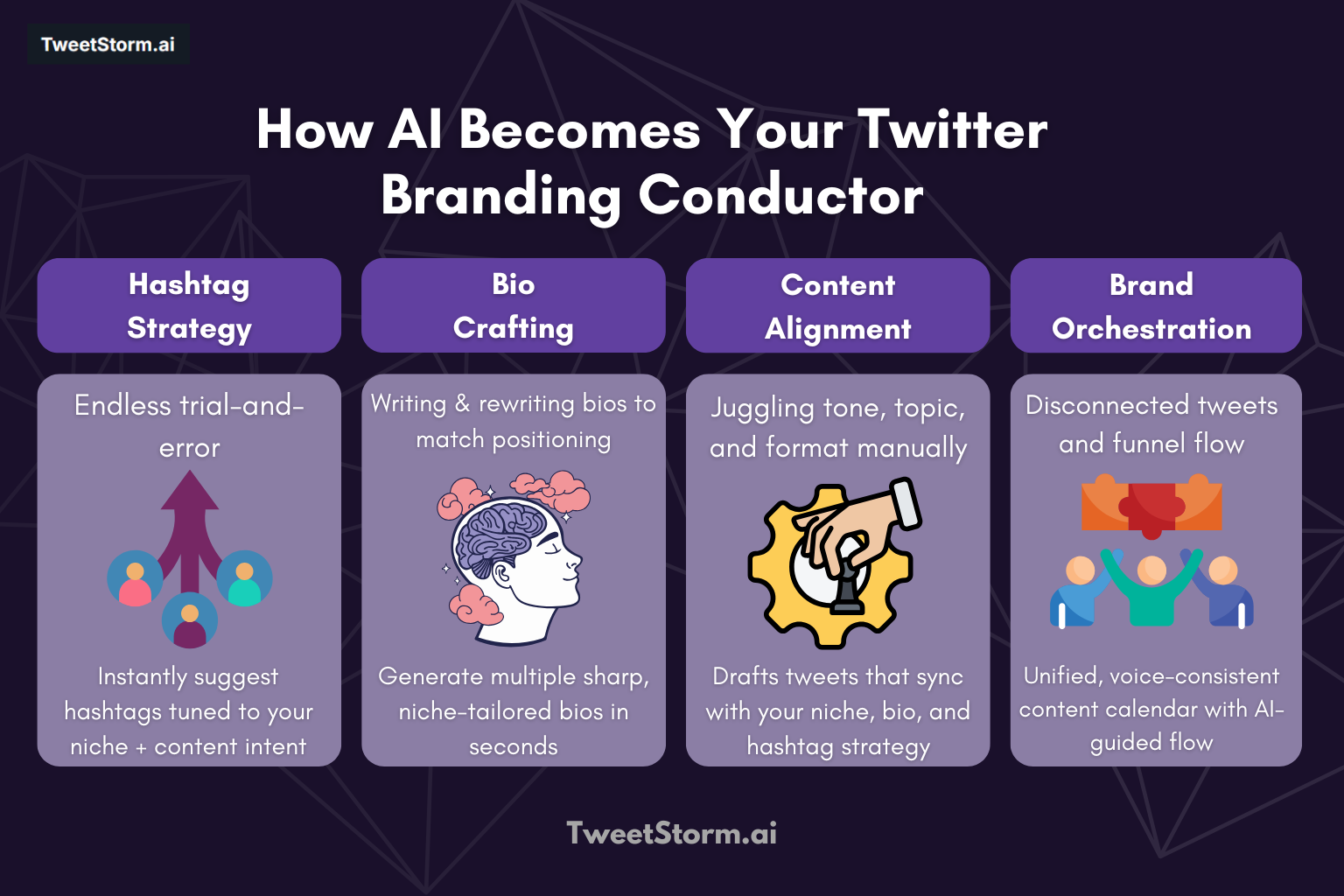 TweetStorm.ai

How AI Becomes Your Twitter Branding Conductor

Hashtag Strategy

Endless trial-and-error

Instantly suggest hashtags tuned to your niche + content intent

Bio Crafting

Writing & rewriting bios to match positioning

Generate multiple sharp, niche-tailored bios in seconds

Content Alignment

Juggling tone, topic, and format manually

Drafts tweets that sync with your niche, bio, and hashtag strategy

Brand Orchestration

Disconnected tweets and funnel flow

Unified, voice-consistent content calendar with AI-guided flow

TweetStorm.ai